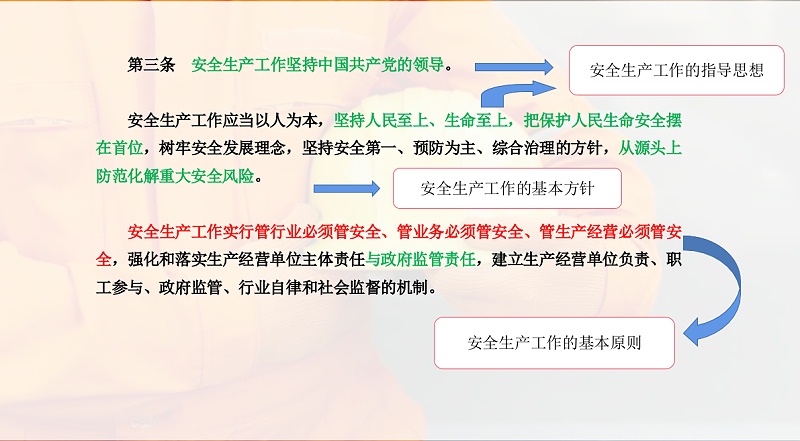 第三条　安全生产工作坚持中国共产党的领导。

安全生产工作的指导思想

安全生产工作应当以人为本，坚持人民至上、生命至上，把保护人民生命安全摆在首位，树牢安全发展理念，坚持安全第一、预防为主、综合治理的方针，从源头上防范化解重大安全风险。

安全生产工作的基本方针

安全生产工作实行管行业必须管安全、管业务必须管安全、管生产经营必须管安全，强化和落实生产经营单位主体责任与政府监管责任，建立生产经营单位负责、职工参与、政府监管、行业自律和社会监督的机制。

安全生产工作的基本原则